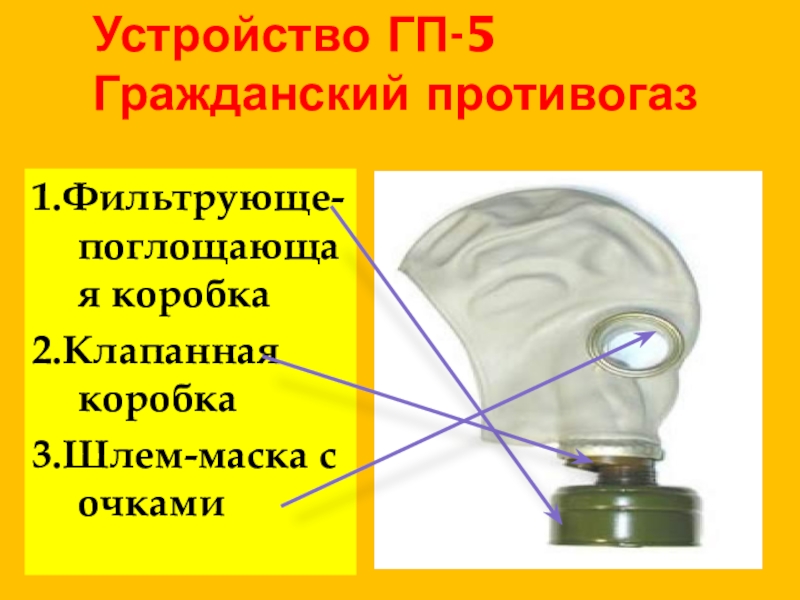 Устройство ГП-5
Гражданский противогаз

1.Фильтрующе-поглощающая коробка
2.Клапанная коробка
3.Шлем-маска с очками